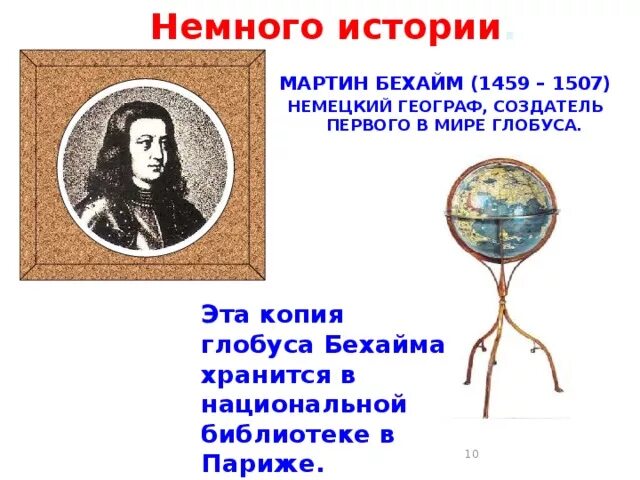 Немного истории.

МАРТИН БЕХАЙМ (1459 – 1507)
НЕМЕЦКИЙ ГЕОГРАФ, СОЗДАТЕЛЬ ПЕРВОГО В МИРЕ ГЛОБУСА.

Эта копия глобуса Бехайма хранится в национальной библиотеке в Париже.

10